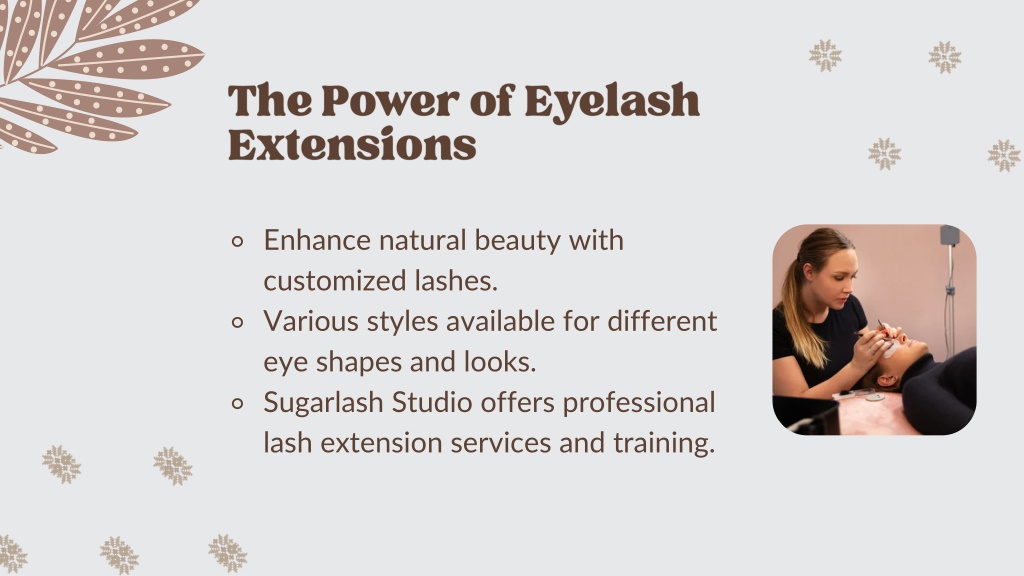 The Power of Eyelash Extensions

- Enhance natural beauty with customized lashes.
- Various styles available for different eye shapes and looks.
- Sugarlash Studio offers professional lash extension services and training.